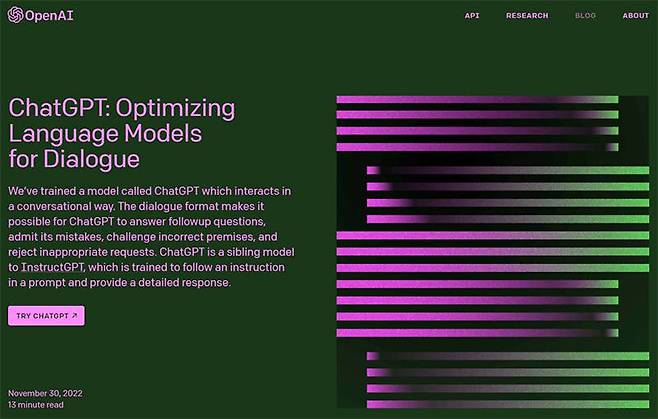 OpenAI

API RESEARCH BLOG ABOUT

ChatGPT: Optimizing Language Models for Dialogue

We've trained a model called ChatGPT which interacts in a conversational way. The dialogue format makes it possible for ChatGPT to answer followup questions, admit its mistakes, challenge incorrect premises, and reject inappropriate requests. ChatGPT is a sibling model to InstructGPT, which is trained to follow an instruction in a prompt and provide a detailed response.

TRY CHATGPT ↗

November 30, 2022
13 minute read